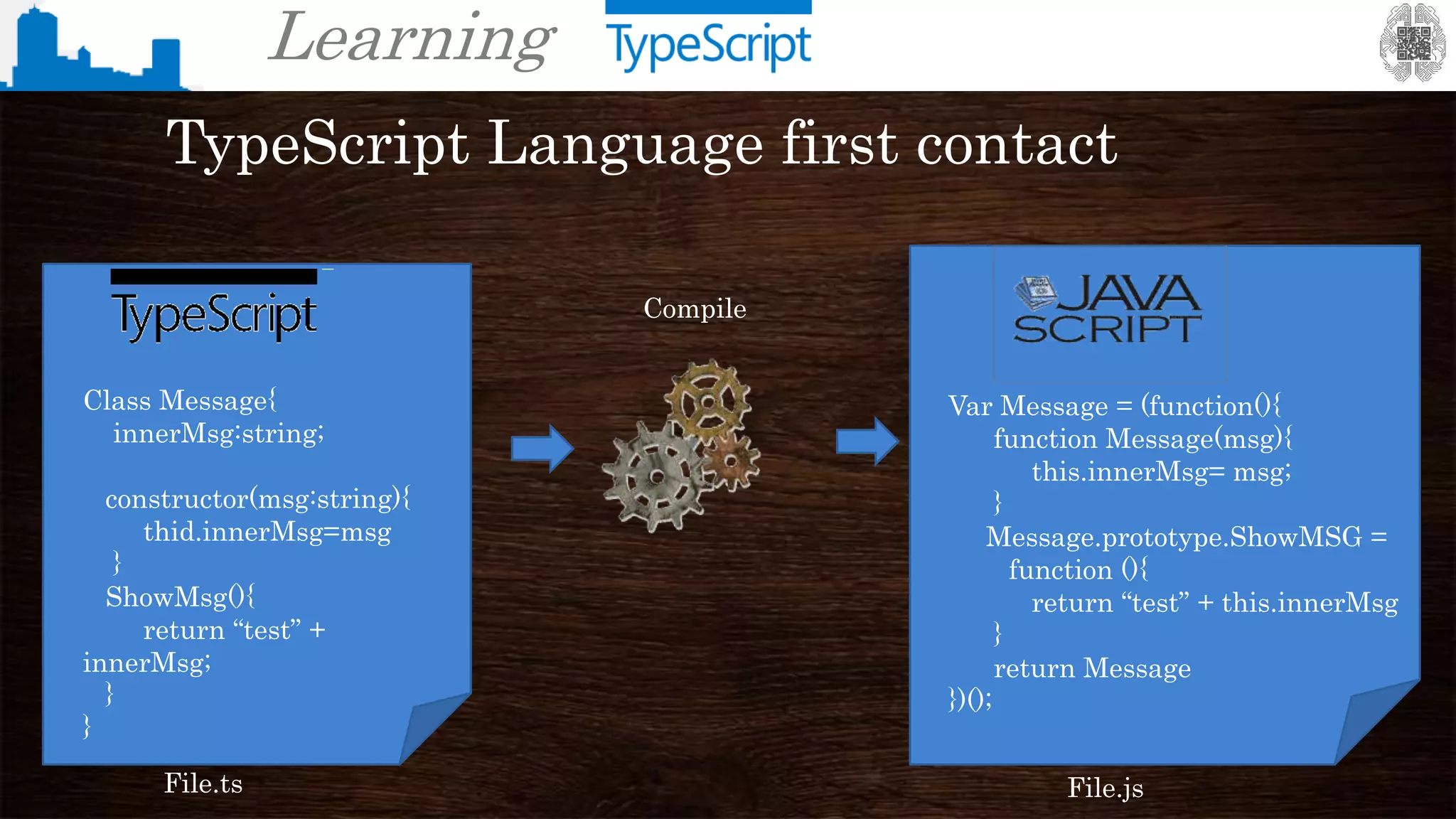 Learning TypeScript

TypeScript Language first contact

TypeScript

Class Message{
innerMsg:string;

constructor(msg:string){
thid.innerMsg=msg
}
ShowMsg(){
return “test” + innerMsg;
}
}

File.ts

Compile

JAVA SCRIPT

Var Message = (function(){
function Message(msg){
this.innerMsg= msg;
}
Message.prototype.ShowMSG =
function (){
return “test” + this.innerMsg
}
return Message
})();

File.js